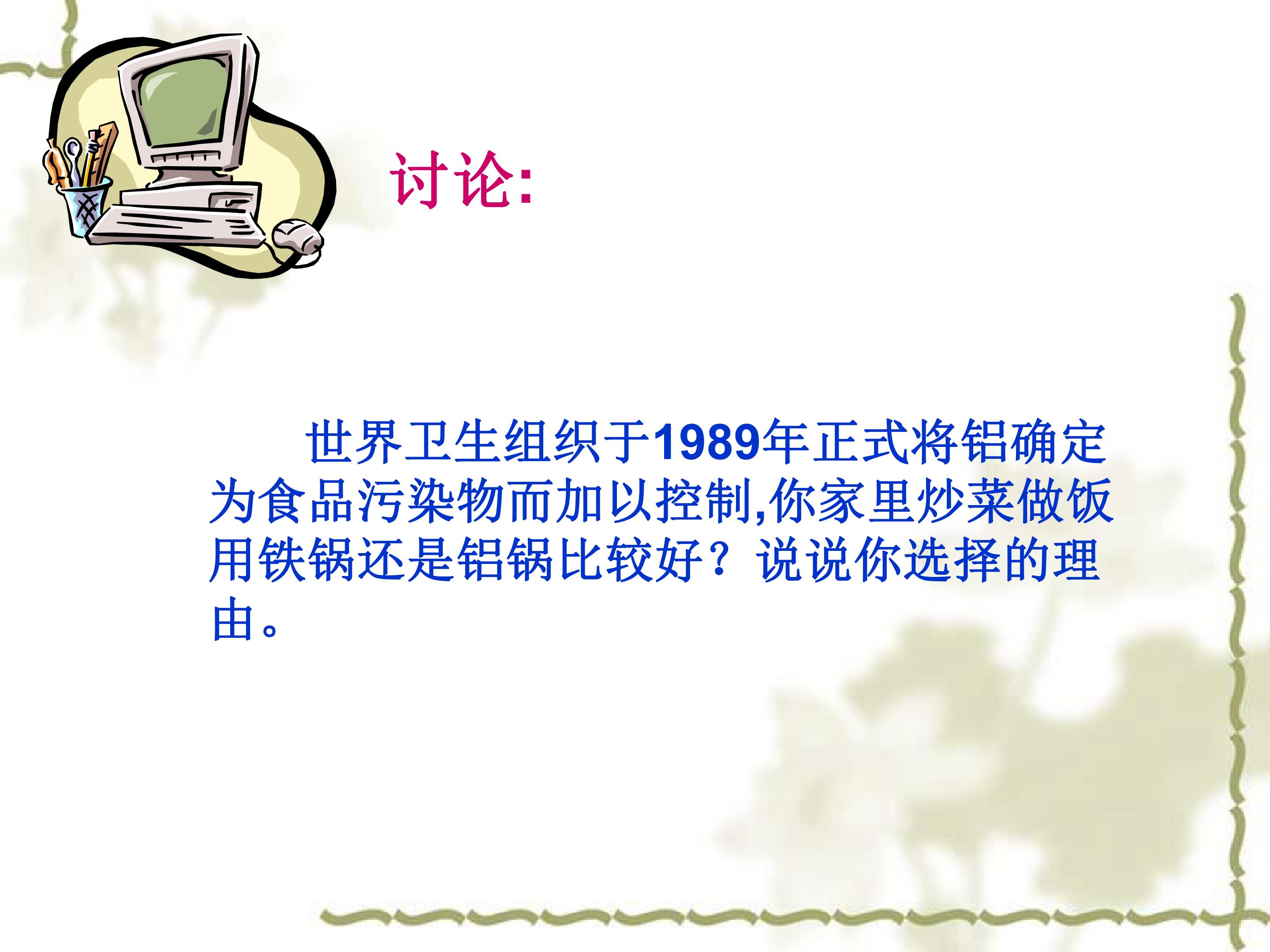 讨论:

世界卫生组织于1989年正式将铝确定为食品污染物而加以控制,你家里炒菜做饭用铁锅还是铝锅比较好？说说你选择的理由。